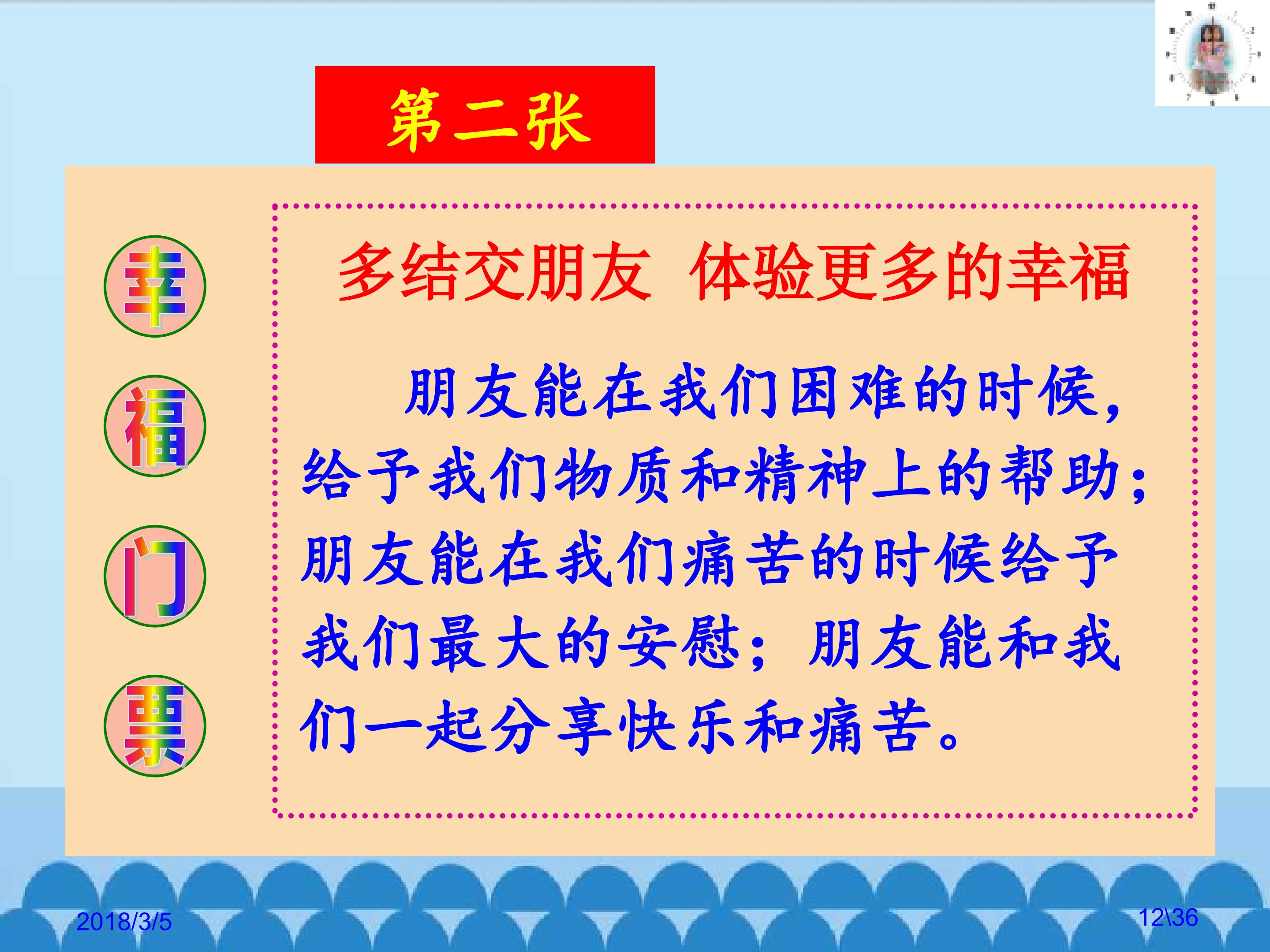 第二张

幸

福

门

票

多结交朋友 体验更多的幸福

朋友能在我们困难的时候，给予我们物质和精神上的帮助；朋友能在我们痛苦的时候给予我们最大的安慰；朋友能和我们一起分享快乐和痛苦。

2018/3/5

12\36